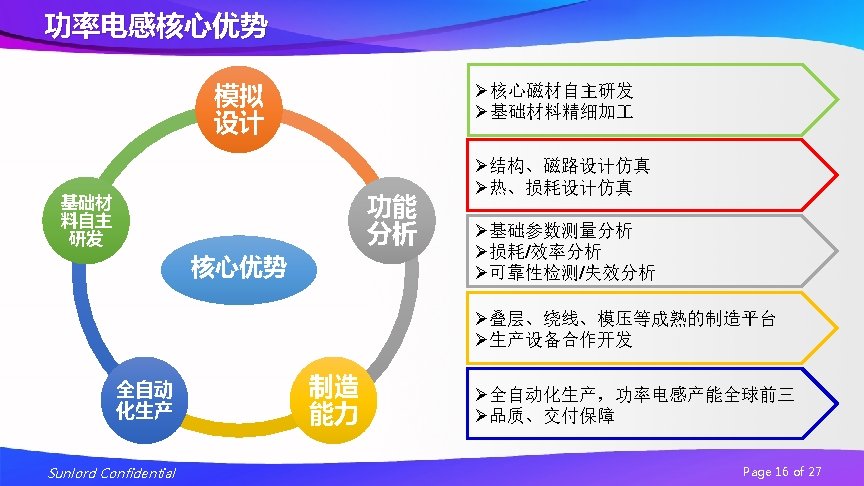 功率电感核心优势

模拟设计

功能分析

制造能力

全自动化生产

基础材料自主研发

核心优势

➢核心磁材自主研发
➢基础材料精细加工

➢结构、磁路设计仿真
➢热、损耗设计仿真

➢基础参数测量分析
➢损耗/效率分析
➢可靠性检测/失效分析

➢叠层、绕线、模压等成熟的制造平台
➢生产设备合作开发

➢全自动化生产，功率电感产能全球前三
➢品质、交付保障

Sunlord Confidential

Page 16 of 27